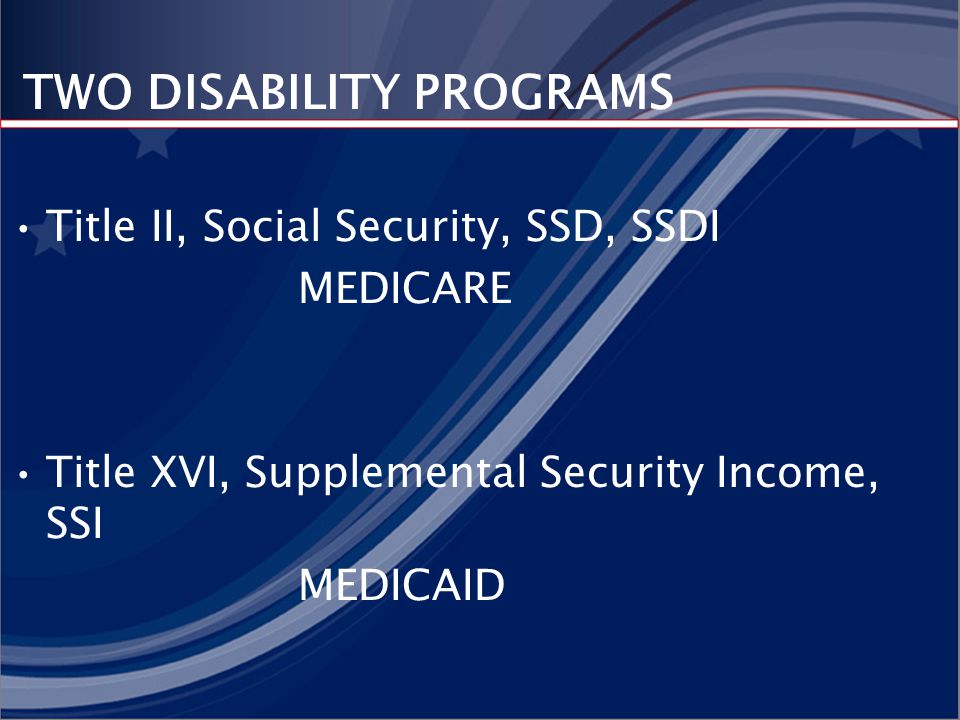 TWO DISABILITY PROGRAMS

• Title II, Social Security, SSD, SSDI

MEDICARE

• Title XVI, Supplemental Security Income, SSI

MEDICAID